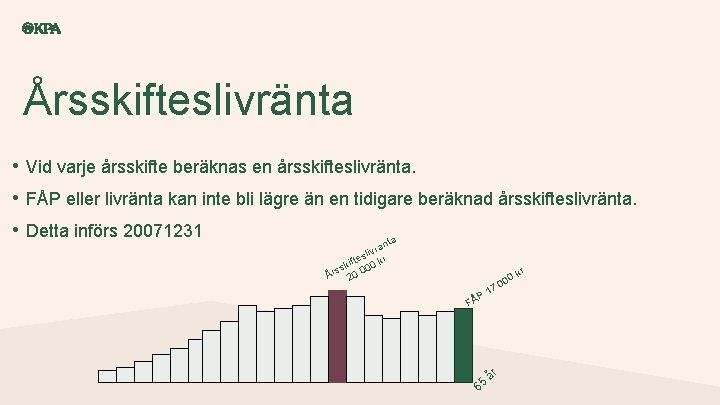 KPA

Årsskifteslivränta

• Vid varje årsskifte beräknas en årsskifteslivränta.

• FÅP eller livränta kan inte bli lägre än en tidigare beräknad årsskifteslivränta.

• Detta införs 20071231

Årsskifteslivränta 20 000 kr

FÅP 17 000 kr

65 år